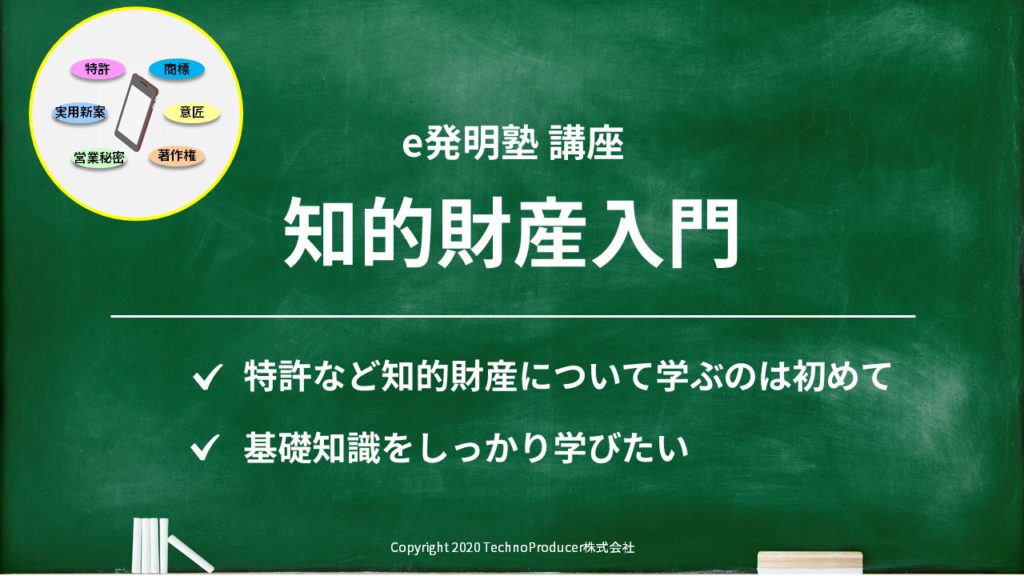 特許
商標
実用新案
意匠
営業秘密
著作権

e発明塾 講座

知的財産入門

✓ 特許など知的財産について学ぶのは初めて

✓ 基礎知識をしっかり学びたい

Copyright 2020 TechnoProducer株式会社